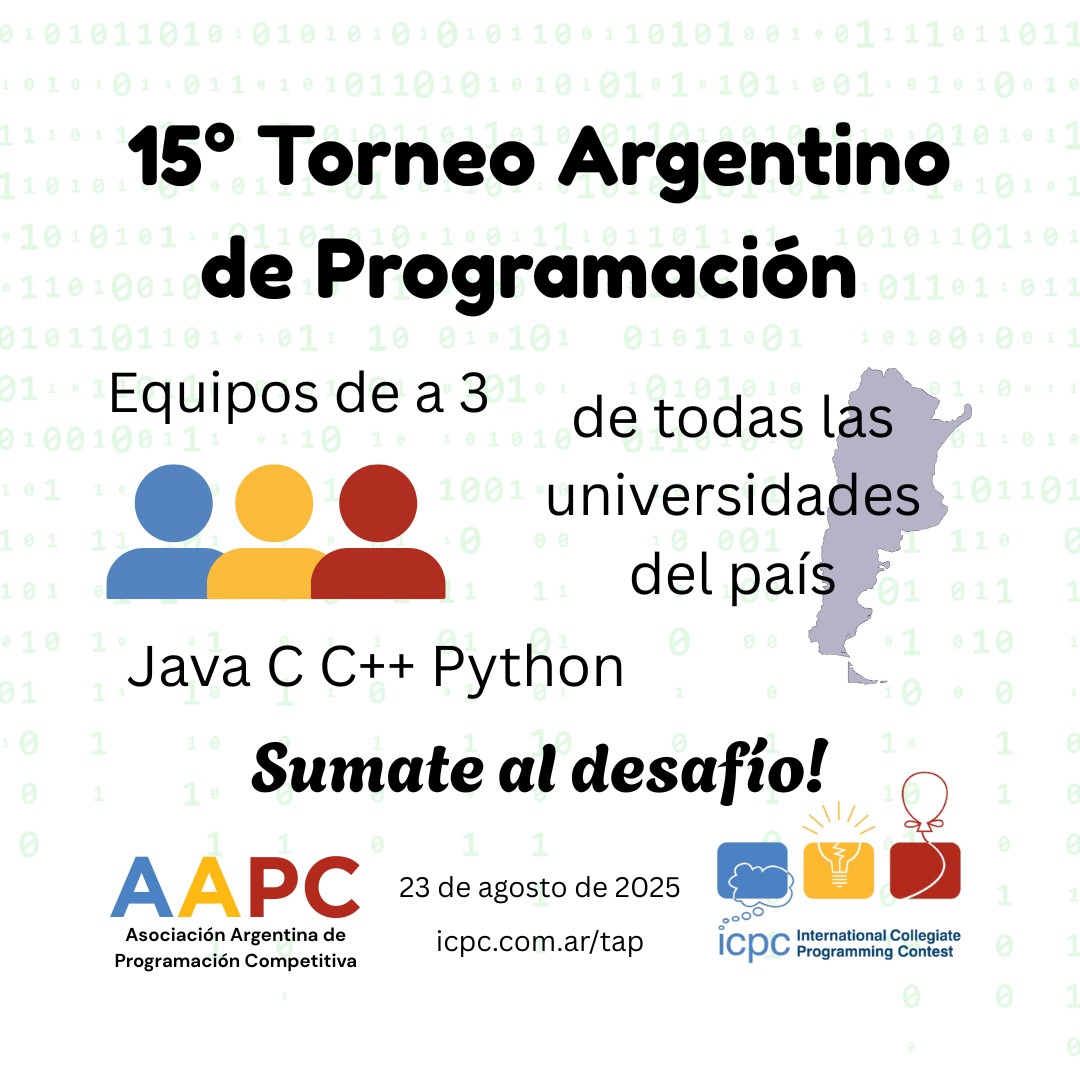 15° Torneo Argentino de Programación

Equipos de a 3

de todas las universidades del país

Java C C++ Python

Sumate al desafío!

AAPC
Asociación Argentina de Programación Competitiva

23 de agosto de 2025

icpc.com.ar/tap

icpc International Collegiate Programming Contest